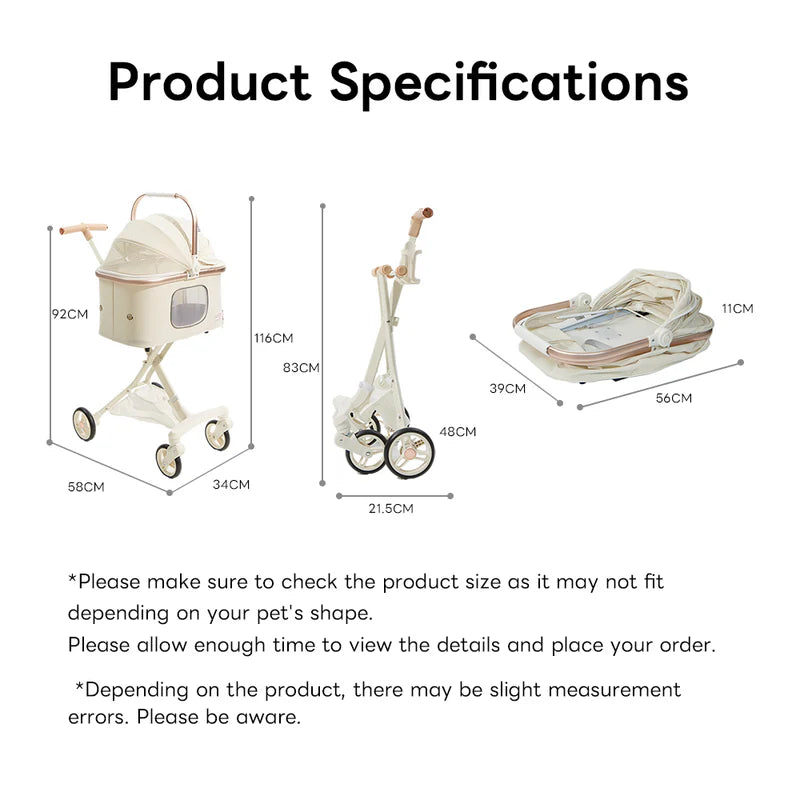 Product Specifications

92CM
116CM
58CM
34CM

83CM
48CM
21.5CM

11CM
39CM
56CM

*Please make sure to check the product size as it may not fit depending on your pet's shape.
Please allow enough time to view the details and place your order.

*Depending on the product, there may be slight measurement errors. Please be aware.